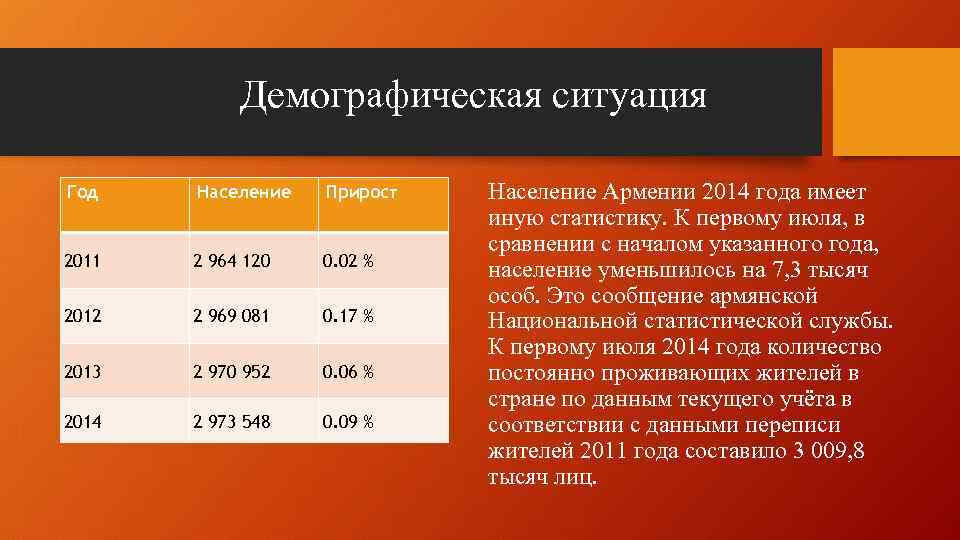 Демографическая ситуация

| Год | Население | Прирост |
|---|---|---|
| 2011 | 2 964 120 | 0.02 % |
| 2012 | 2 969 081 | 0.17 % |
| 2013 | 2 970 952 | 0.06 % |
| 2014 | 2 973 548 | 0.09 % |

Население Армении 2014 года имеет иную статистику. К первому июля, в сравнении с началом указанного года, население уменьшилось на 7,3 тысяч особ. Это сообщение армянской Национальной статистической службы. К первому июля 2014 года количество постоянно проживающих жителей в стране по данным текущего учёта в соответствии с данными переписи жителей 2011 года составило 3 009,8 тысяч лиц.